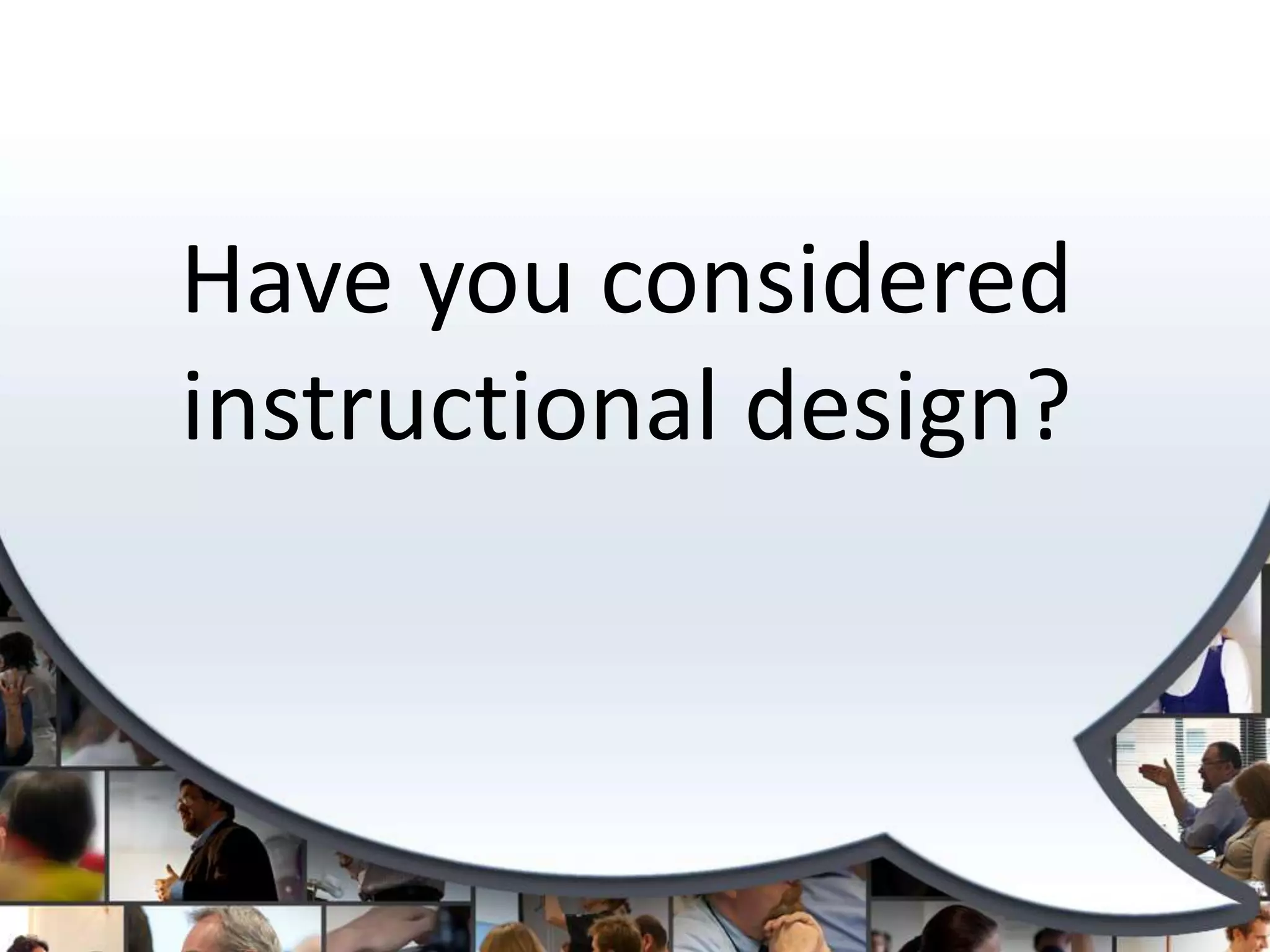 Have you considered instructional design?